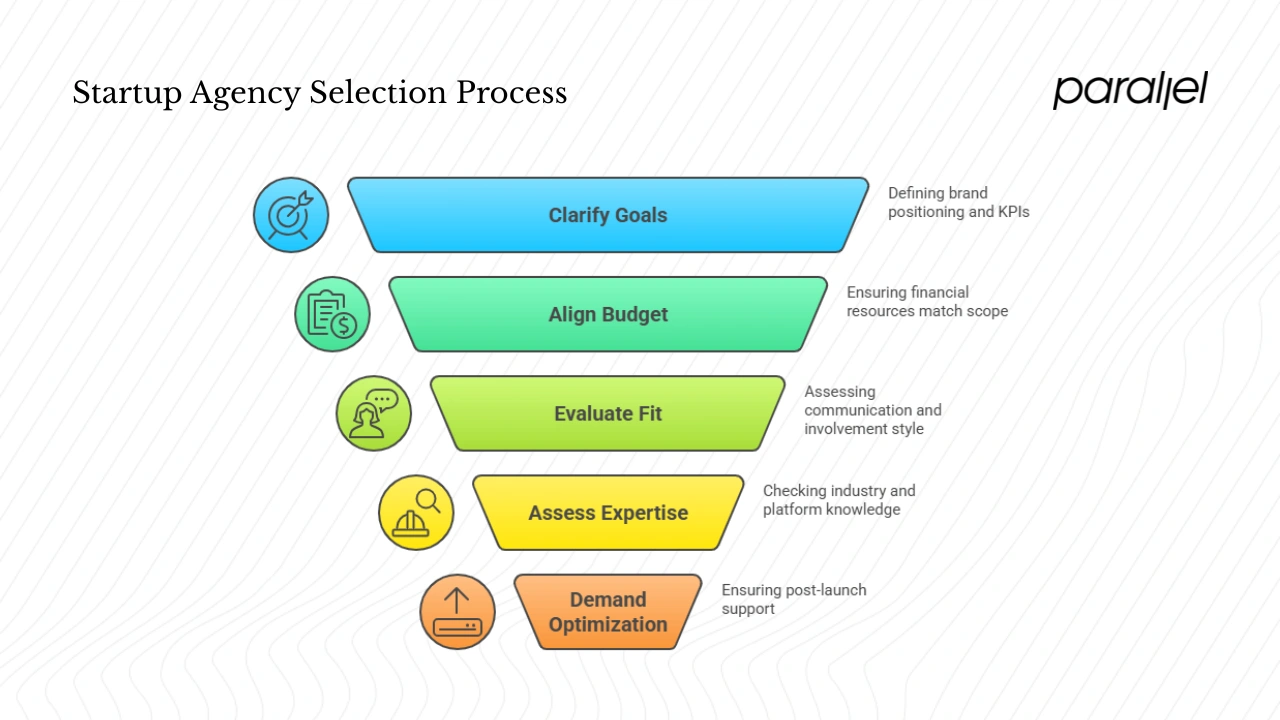 Startup Agency Selection Process

parallel

Clarify Goals

Defining brand positioning and KPIs

Align Budget

Ensuring financial resources match scope

Evaluate Fit

Assessing communication and involvement style

Assess Expertise

Checking industry and platform knowledge

Demand Optimization

Ensuring post-launch support